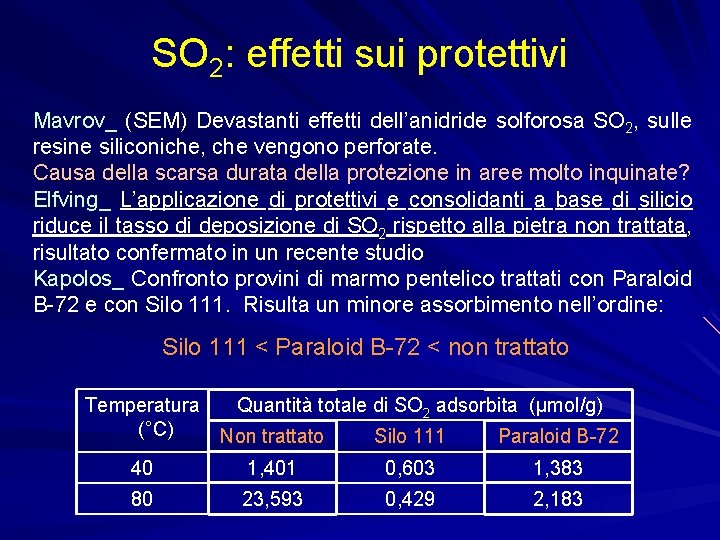 $SO_2$: effetti sui protettivi

Mavrov_ (SEM) Devastanti effetti dell'anidride solforosa $SO_2$, sulle resine siliconiche, che vengono perforate.
Causa della scarsa durata della protezione in aree molto inquinate?
Elfving_ L'applicazione di protettivi e consolidanti a base di silicio riduce il tasso di deposizione di $SO_2$ rispetto alla pietra non trattata, risultato confermato in un recente studio
Kapolos_ Confronto provini di marmo pentelico trattati con Paraloid B-72 e con Silo 111. Risulta un minore assorbimento nell'ordine:

Silo 111 < Paraloid B-72 < non trattato

| Temperatura (°C) | Quantità totale di $SO_2$ adsorbita (µmol/g) | | |
|---|---|---|---|
| | Non trattato | Silo 111 | Paraloid B-72 |
| 40 | 1,401 | 0,603 | 1,383 |
| 80 | 23,593 | 0,429 | 2,183 |